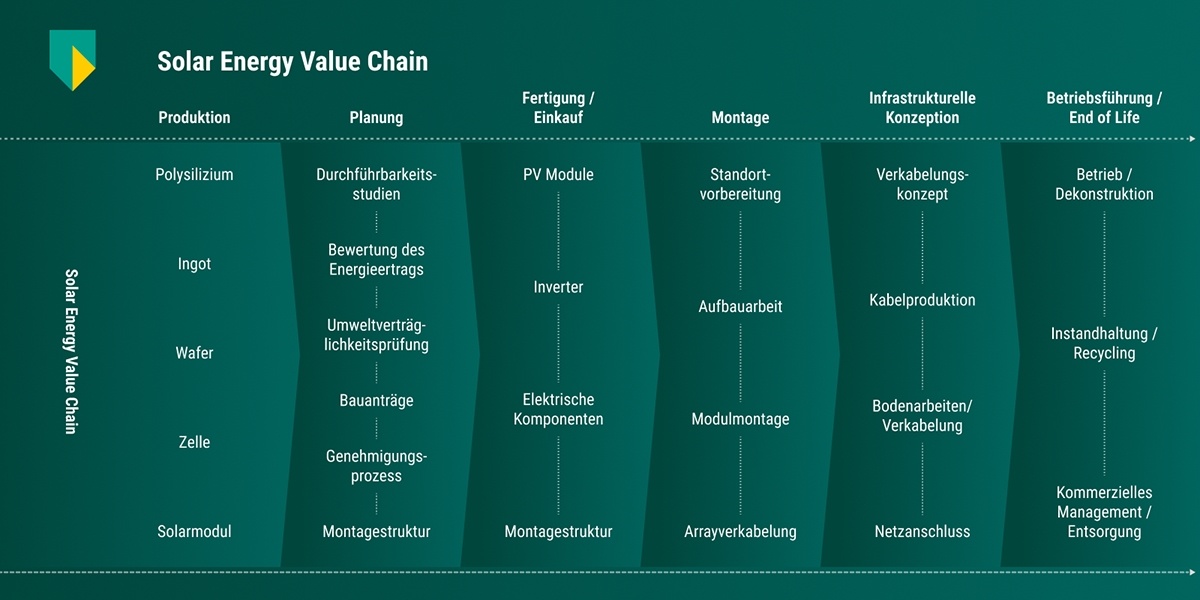 Solar Energy Value Chain

Solar Energy Value Chain

Produktion

Polysilizium

Ingot

Wafer

Zelle

Solarmodul

Planung

Durchführbarkeitsstudien

Bewertung des Energieertrags

Umweltverträglichkeitsprüfung

Bauanträge

Genehmigungsprozess

Montagestruktur

Fertigung / Einkauf

PV Module

Inverter

Elektrische Komponenten

Montagestruktur

Montage

Standortvorbereitung

Aufbauarbeit

Modulmontage

Arrayverkabelung

Infrastrukturelle Konzeption

Verkabelungskonzept

Kabelproduktion

Bodenarbeiten/ Verkabelung

Netzanschluss

Betriebsführung / End of Life

Betrieb / Dekonstruktion

Instandhaltung / Recycling

Kommerzielles Management / Entsorgung